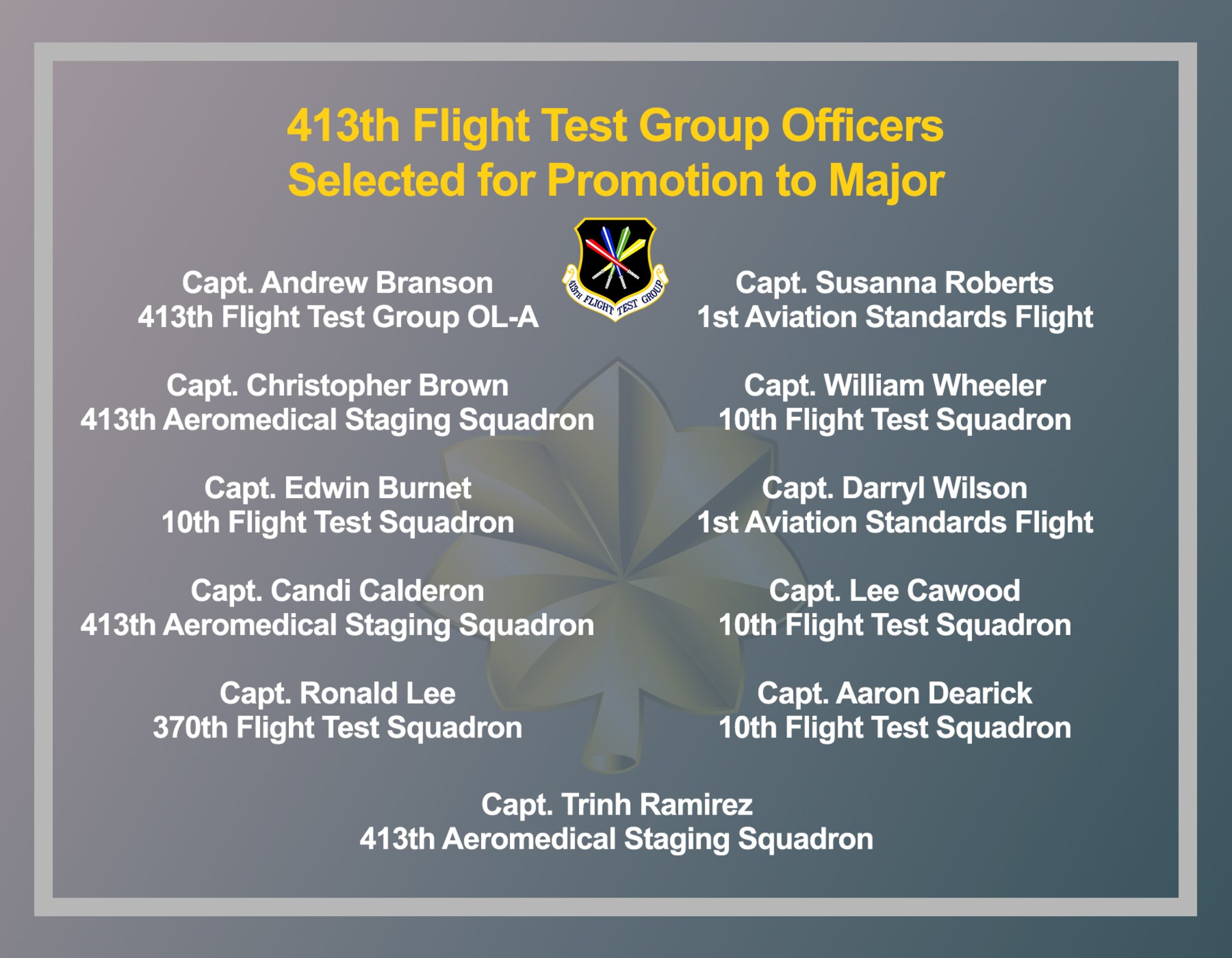 413th Flight Test Group Officers
Selected for Promotion to Major

413TH FLIGHT TEST GROUP

Capt. Andrew Branson
413th Flight Test Group OL-A

Capt. Christopher Brown
413th Aeromedical Staging Squadron

Capt. Edwin Burnet
10th Flight Test Squadron

Capt. Candi Calderon
413th Aeromedical Staging Squadron

Capt. Ronald Lee
370th Flight Test Squadron

Capt. Susanna Roberts
1st Aviation Standards Flight

Capt. William Wheeler
10th Flight Test Squadron

Capt. Darryl Wilson
1st Aviation Standards Flight

Capt. Lee Cawood
10th Flight Test Squadron

Capt. Aaron Dearick
10th Flight Test Squadron

Capt. Trinh Ramirez
413th Aeromedical Staging Squadron